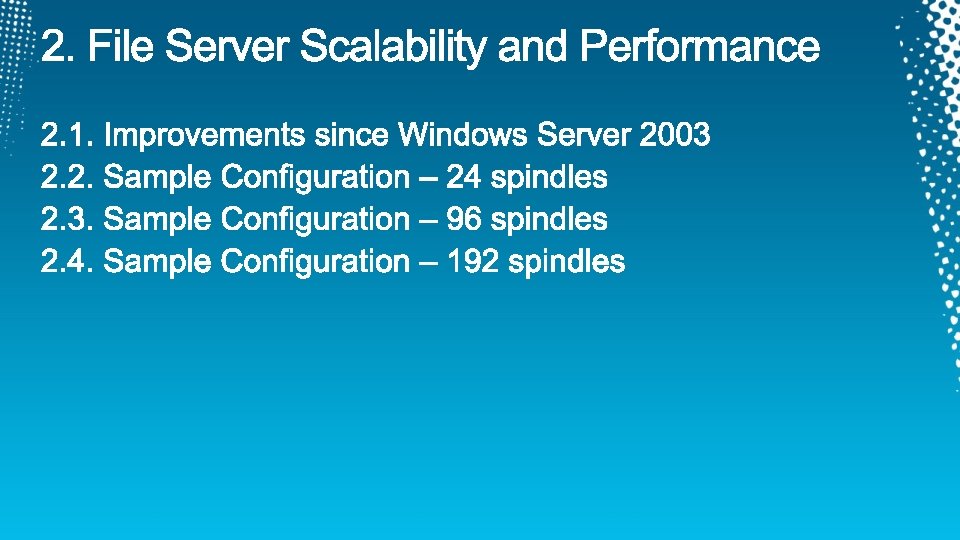 2. File Server Scalability and Performance

2.1. Improvements since Windows Server 2003
2.2. Sample Configuration – 24 spindles
2.3. Sample Configuration – 96 spindles
2.4. Sample Configuration – 192 spindles